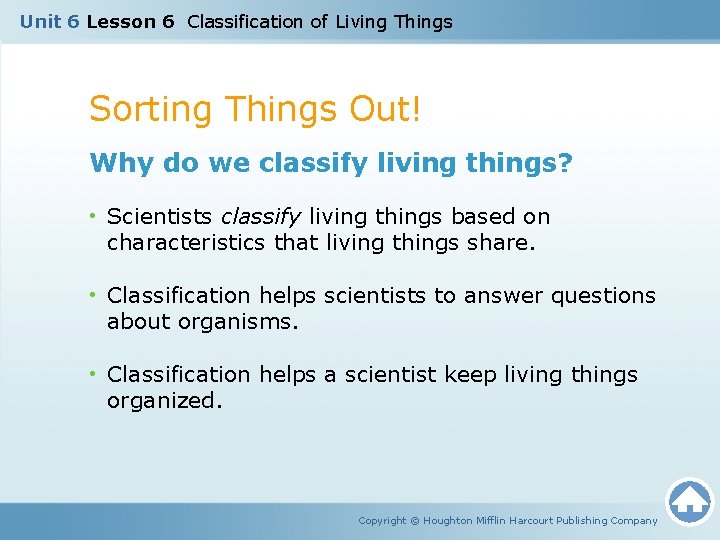 Unit 6 Lesson 6 Classification of Living Things

Sorting Things Out!

Why do we classify living things?

• Scientists classify living things based on characteristics that living things share.

• Classification helps scientists to answer questions about organisms.

• Classification helps a scientist keep living things organized.

Copyright © Houghton Mifflin Harcourt Publishing Company